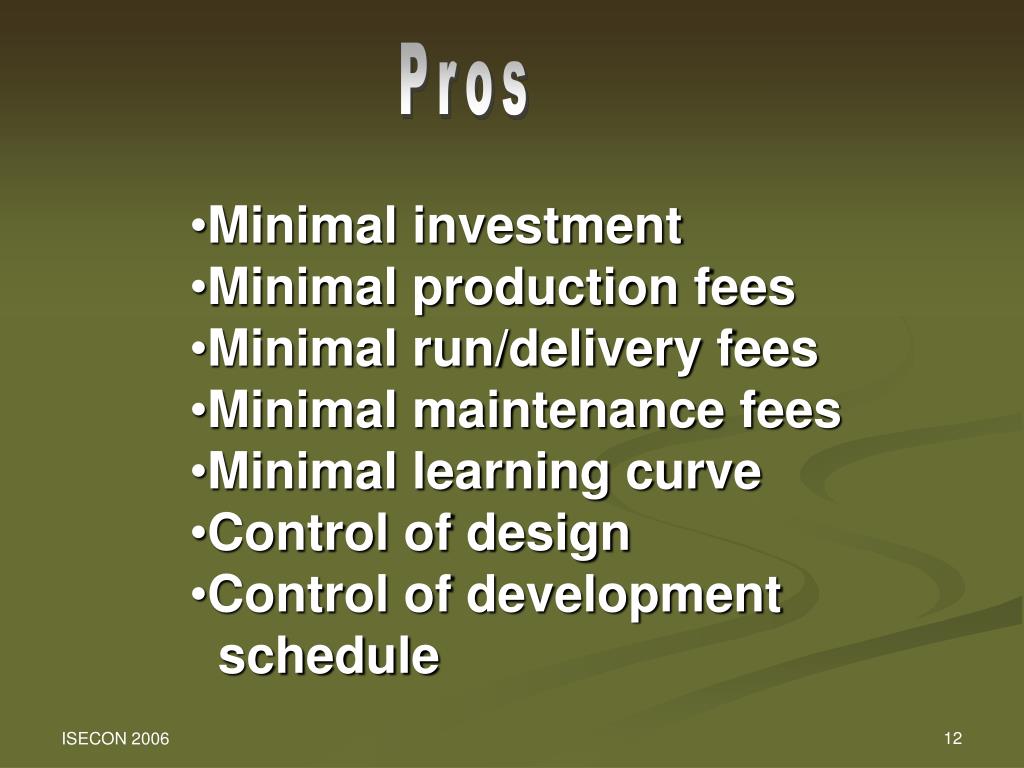 Pros

•Minimal investment
•Minimal production fees
•Minimal run/delivery fees
•Minimal maintenance fees
•Minimal learning curve
•Control of design
•Control of development schedule

ISECON 2006

12